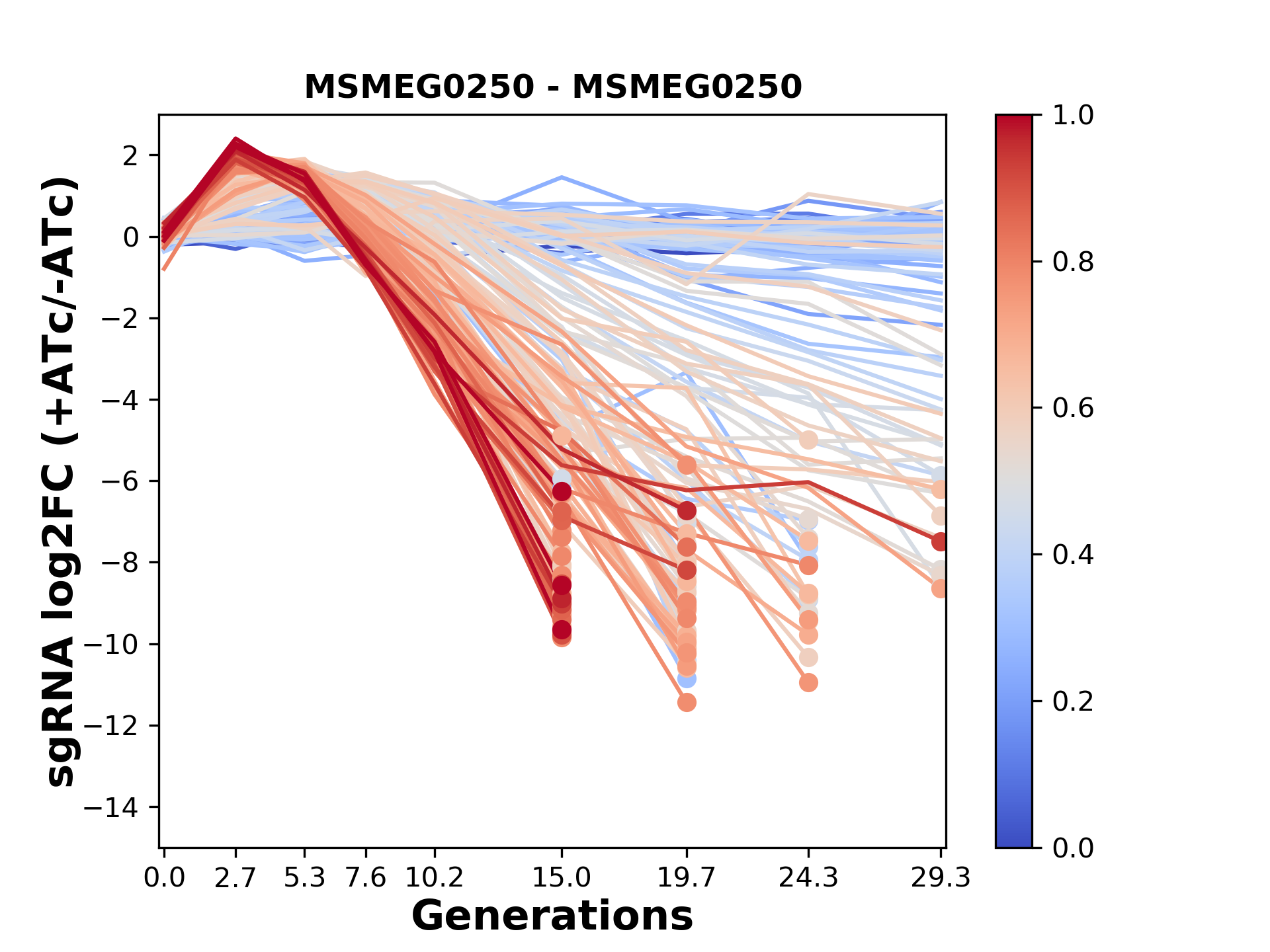 MSMEG0250 - MSMEG0250

sgRNA log2FC (+ATc/-ATc)

2
0
−2
−4
−6
−8
−10
−12
−14

0.0 2.7 5.3 7.6 10.2 15.0 19.7 24.3 29.3

Generations

1.0
0.8
0.6
0.4
0.2
0.0